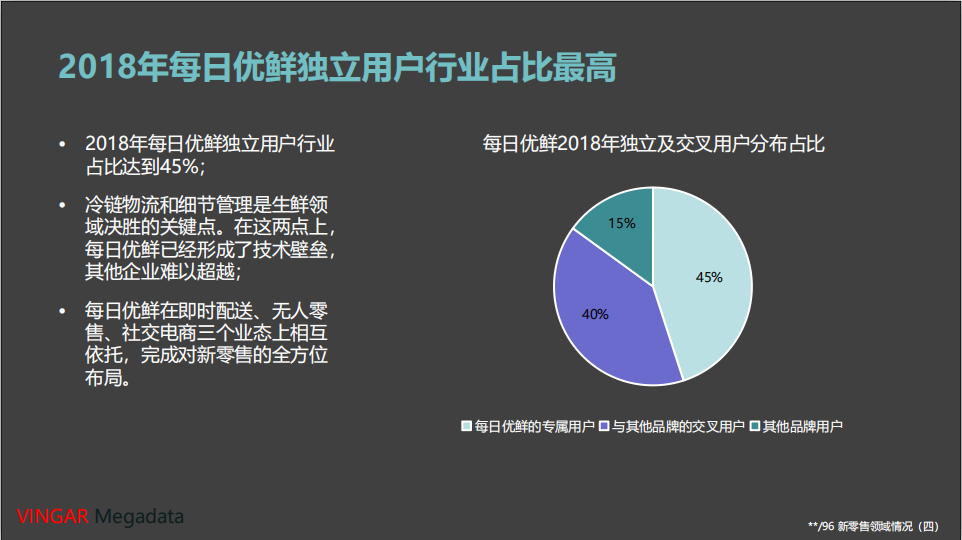 2018年每日优鲜独立用户行业占比最高

• 2018年每日优鲜独立用户行业占比达到45%;

• 冷链物流和细节管理是生鲜领域决胜的关键点。在这两点上，每日优鲜已经形成了技术壁垒，其他企业难以超越;

• 每日优鲜在即时配送、无人零售、社交电商三个业态上相互依托，完成对新零售的全方位布局。

每日优鲜2018年独立及交叉用户分布占比

15%
45%
40%

每日优鲜的专属用户 与其他品牌的交叉用户 其他品牌用户

VINGAR Megadata

**/96 新零售领域情况（四）